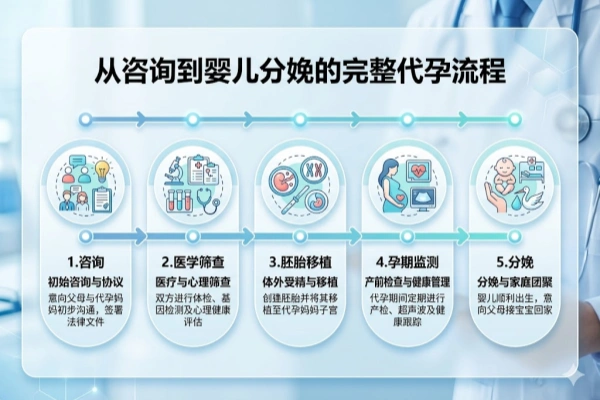 从咨询到婴儿分娩的完整代孕流程

1.咨询
初始咨询与协议
意向父母与代孕妈妈初步沟通，签署法律文件

2.医学筛查
医疗与心理筛查
双方进行体检、基因检测及心理健康评估

3.胚胎移植
体外受精与移植
创建胚胎并将其移植至代孕妈妈子宫

4.孕期监测
产前检查与健康管理
代孕期间定期进行产检、超声波及健康跟踪

5.分娩
分娩与家庭团聚
婴儿顺利出生，意向父母接宝宝回家